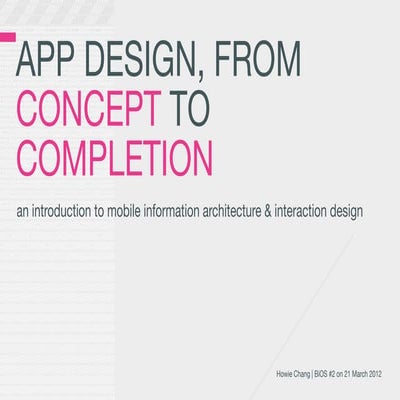 APP DESIGN, FROM CONCEPT TO COMPLETION

an introduction to mobile information architecture & interaction design

Howie Chang | BIOS #2 on 21 March 2012